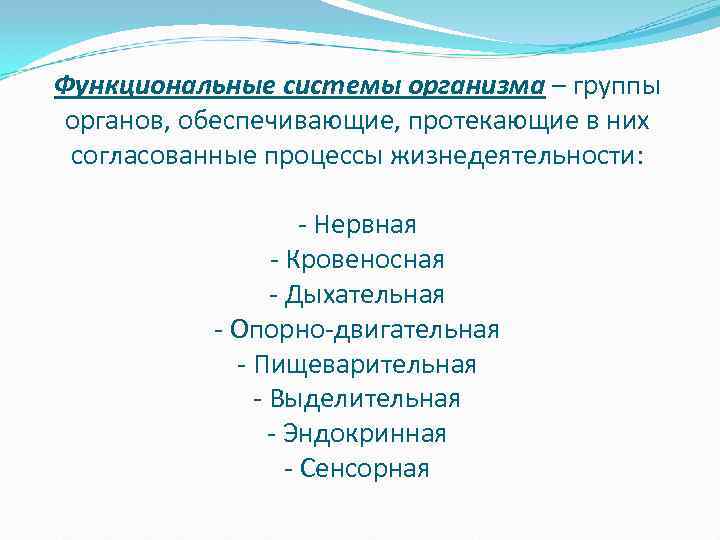 Функциональные системы организма – группы органов, обеспечивающие, протекающие в них согласованные процессы жизнедеятельности:

- Нервная
- Кровеносная
- Дыхательная
- Опорно-двигательная
- Пищеварительная
- Выделительная
- Эндокринная
- Сенсорная